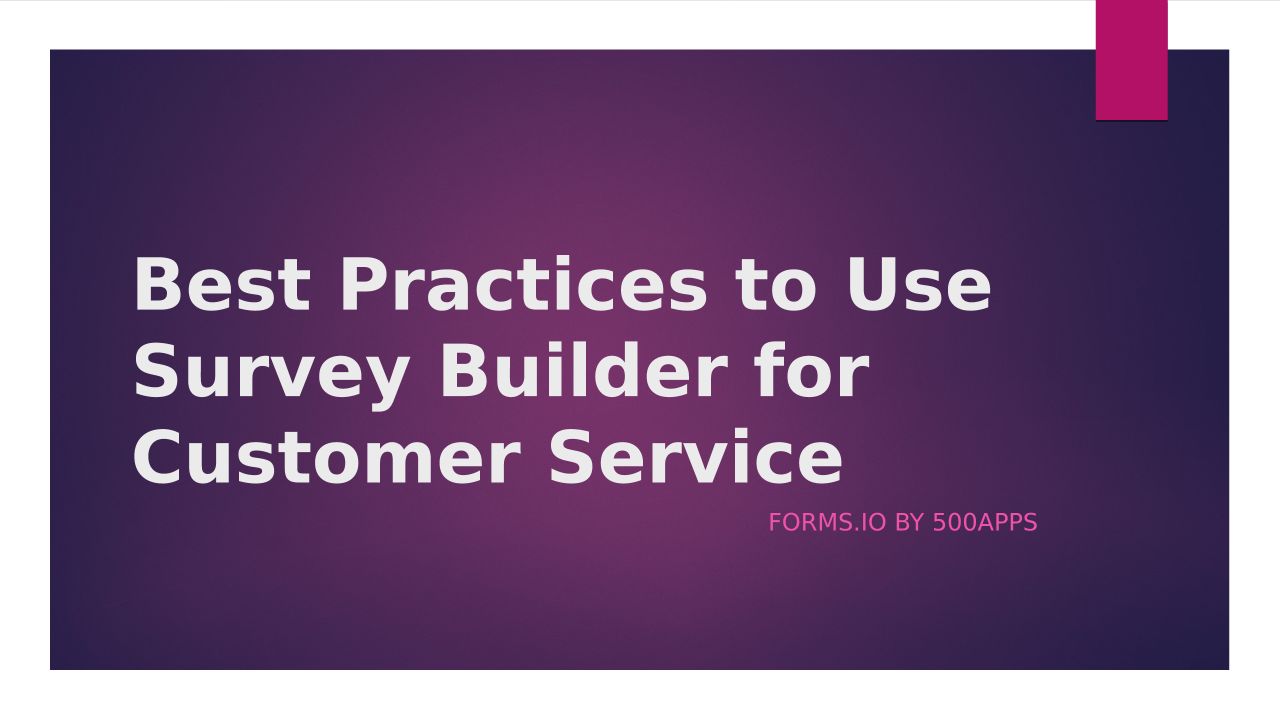 Best Practices to Use Survey Builder for Customer Service

FORMS.IO BY 500APPS